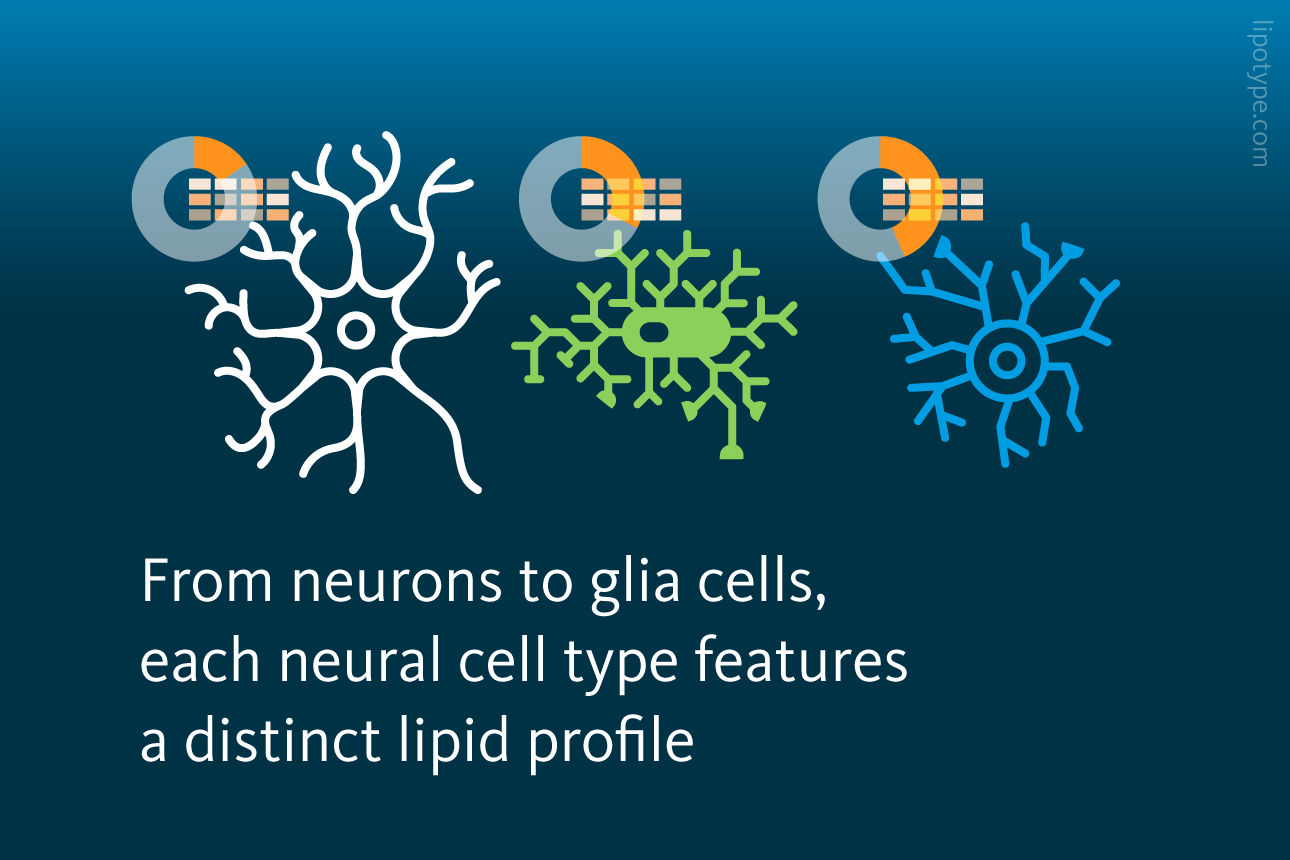 lipotype.com

From neurons to glia cells, each neural cell type features a distinct lipid profile